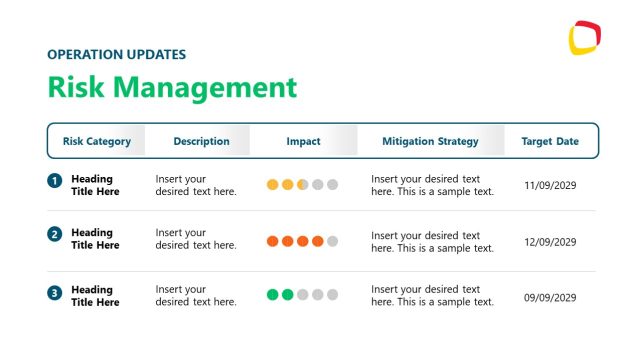 OPERATION UPDATES

Risk Management

| Risk Category | Description | Impact | Mitigation Strategy | Target Date |
|---|---|---|---|---|
| 1 Heading Title Here | Insert your desired text here. | | Insert your desired text here. This is a sample text. | 11/09/2029 |
| 2 Heading Title Here | Insert your desired text here. | | Insert your desired text here. This is a sample text. | 12/09/2029 |
| 3 Heading Title Here | Insert your desired text here. | | Insert your desired text here. This is a sample text. | 09/09/2029 |